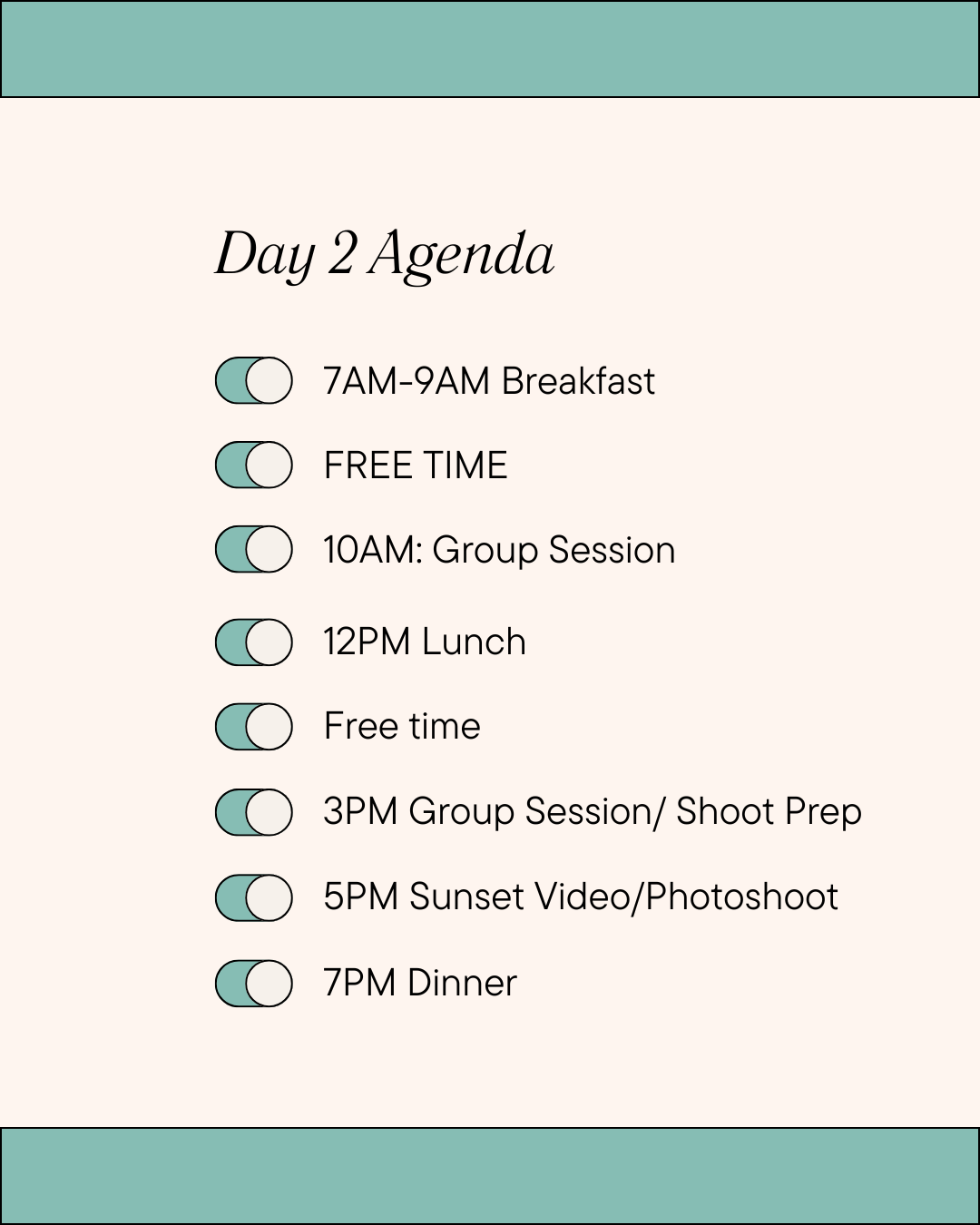 Day 2 Agenda

7AM-9AM Breakfast

FREE TIME

10AM: Group Session

12PM Lunch

Free time

3PM Group Session/ Shoot Prep

5PM Sunset Video/Photoshoot

7PM Dinner